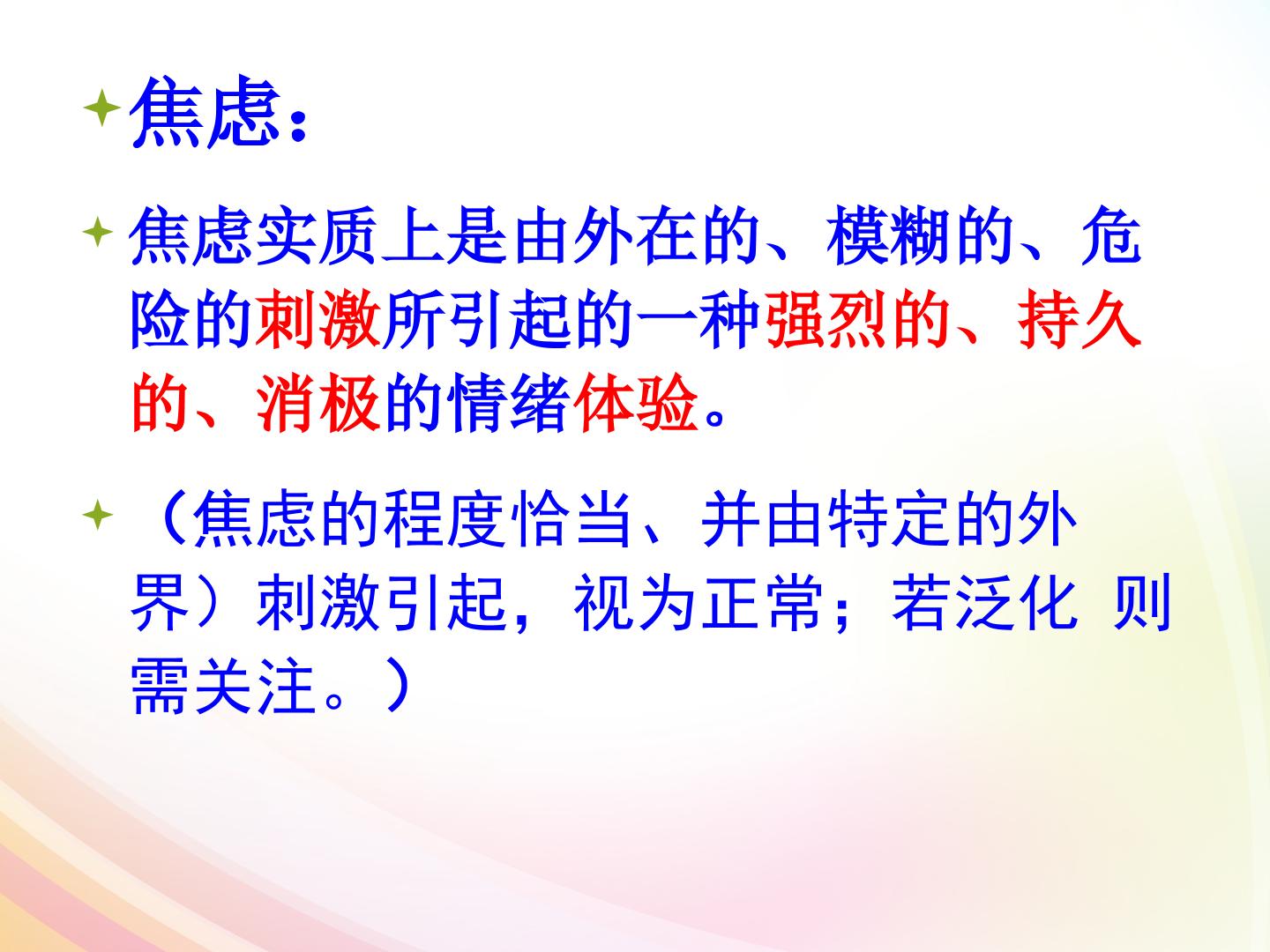 焦虑：

焦虑实质上是由外在的、模糊的、危险的刺激所引起的一种强烈的、持久的、消极的情绪体验。

（焦虑的程度恰当、并由特定的外界）刺激引起，视为正常；若泛化 则需关注。）